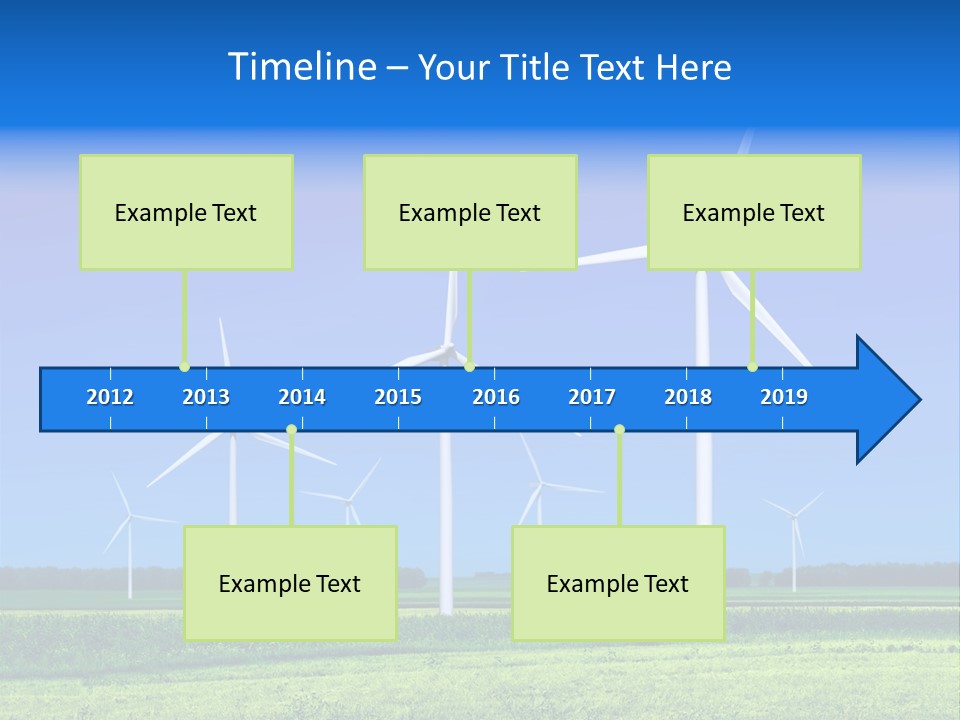 Timeline – Your Title Text Here

Example Text

Example Text

Example Text

2012 2013 2014 2015 2016 2017 2018 2019

Example Text

Example Text